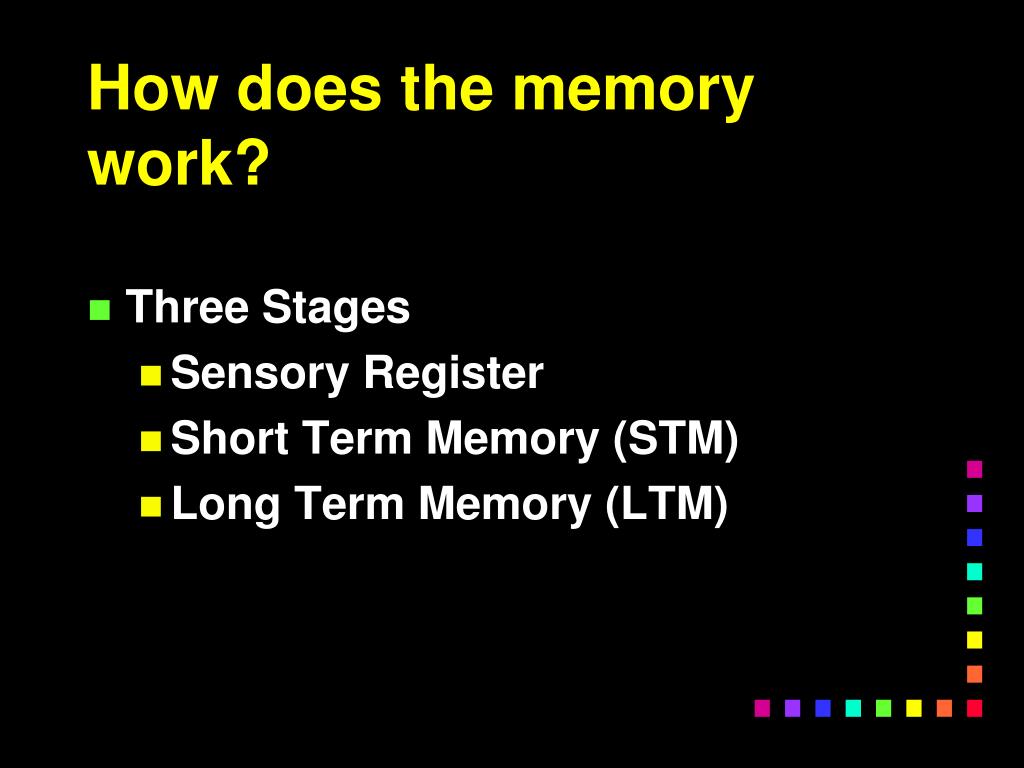 How does the memory work?

Three Stages
Sensory Register
Short Term Memory (STM)
Long Term Memory (LTM)